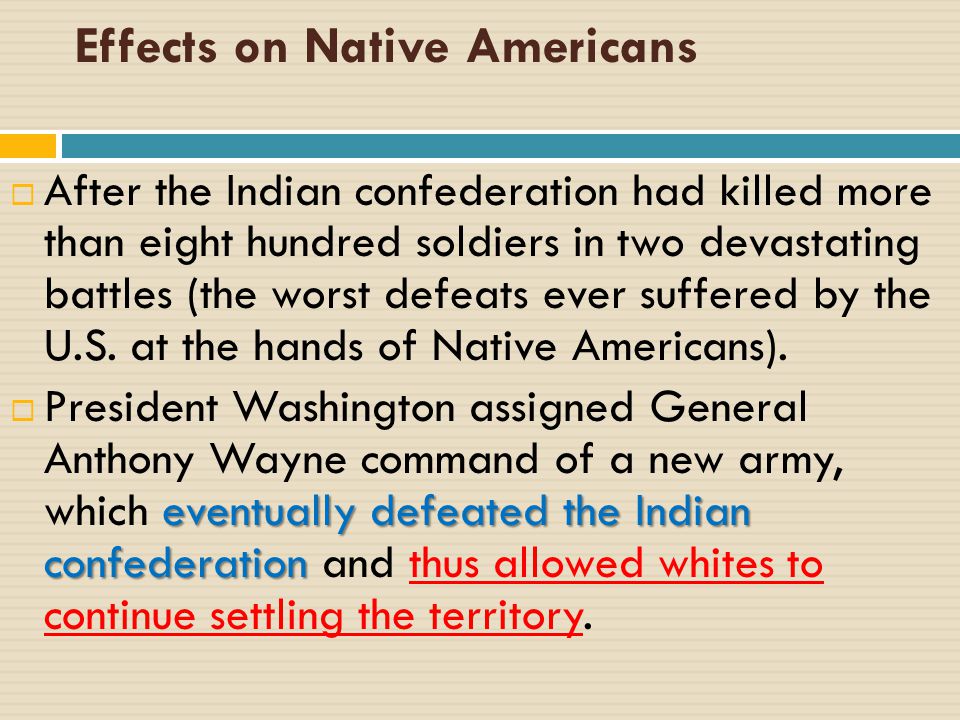 Effects on Native Americans

After the Indian confederation had killed more than eight hundred soldiers in two devastating battles (the worst defeats ever suffered by the U.S. at the hands of Native Americans).

President Washington assigned General Anthony Wayne command of a new army, which eventually defeated the Indian confederation and thus allowed whites to continue settling the territory.